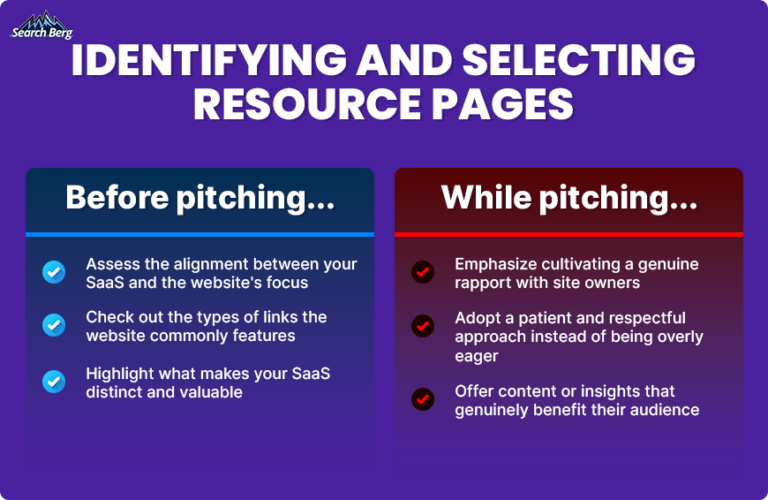 Search Berg

IDENTIFYING AND SELECTING RESOURCE PAGES

Before pitching...

Assess the alignment between your SaaS and the website's focus

Check out the types of links the website commonly features

Highlight what makes your SaaS distinct and valuable

While pitching...

Emphasize cultivating a genuine rapport with site owners

Adopt a patient and respectful approach instead of being overly eager

Offer content or insights that genuinely benefit their audience